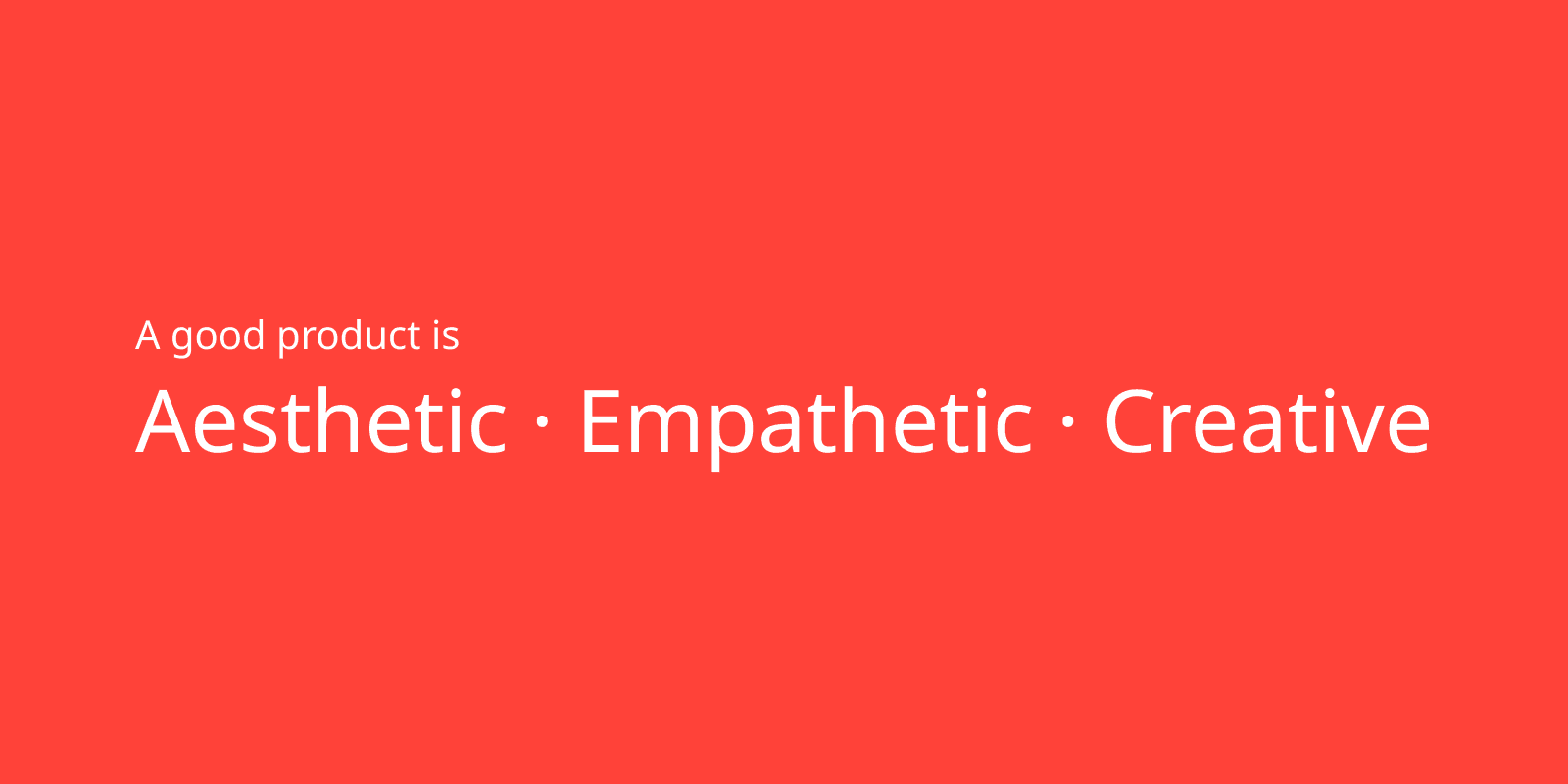 A good product is

Aesthetic · Empathetic · Creative